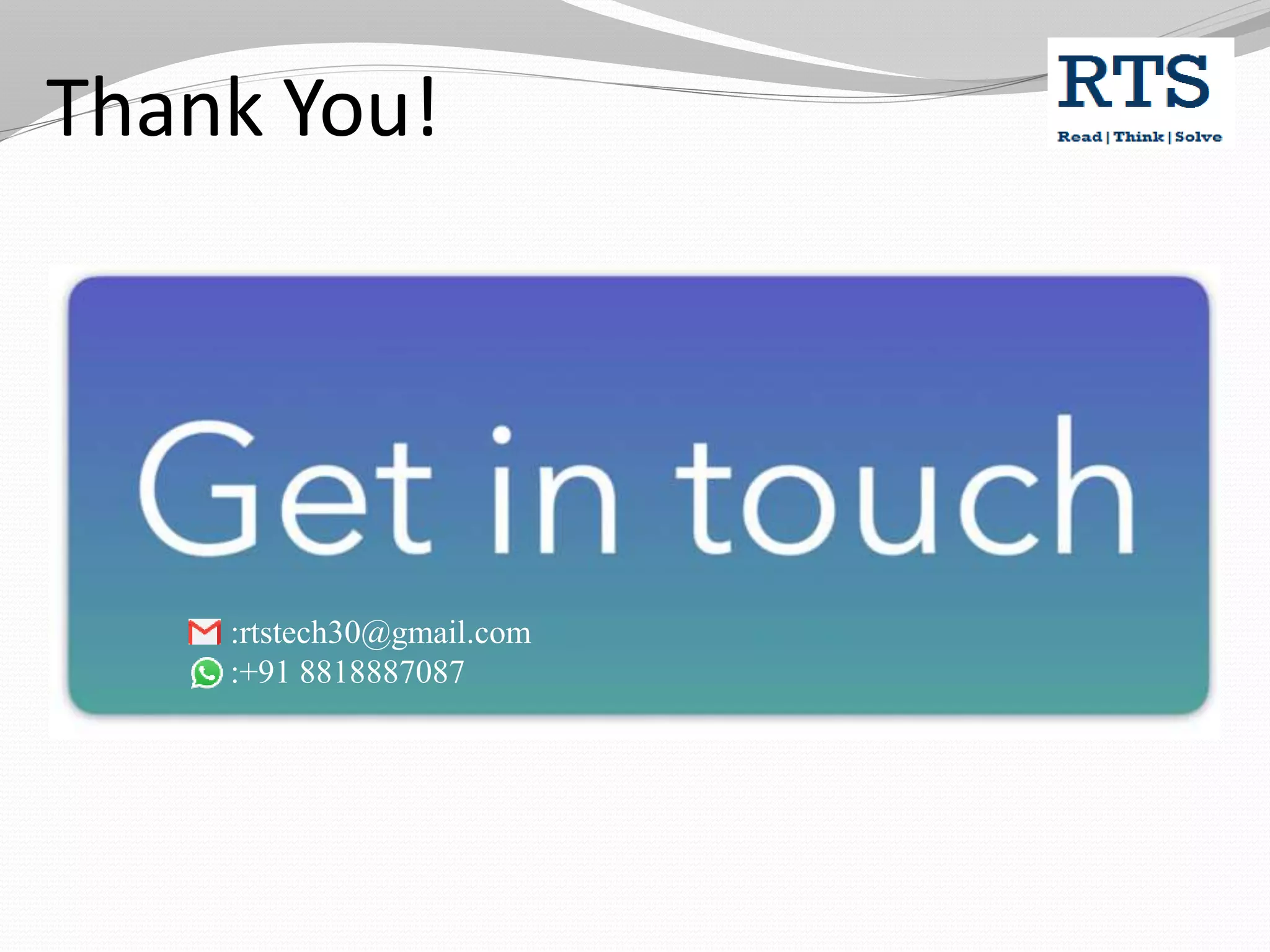 Thank You!

RTS
Read | Think | Solve

Get in touch

:rtstech30@gmail.com
:+91 8818887087